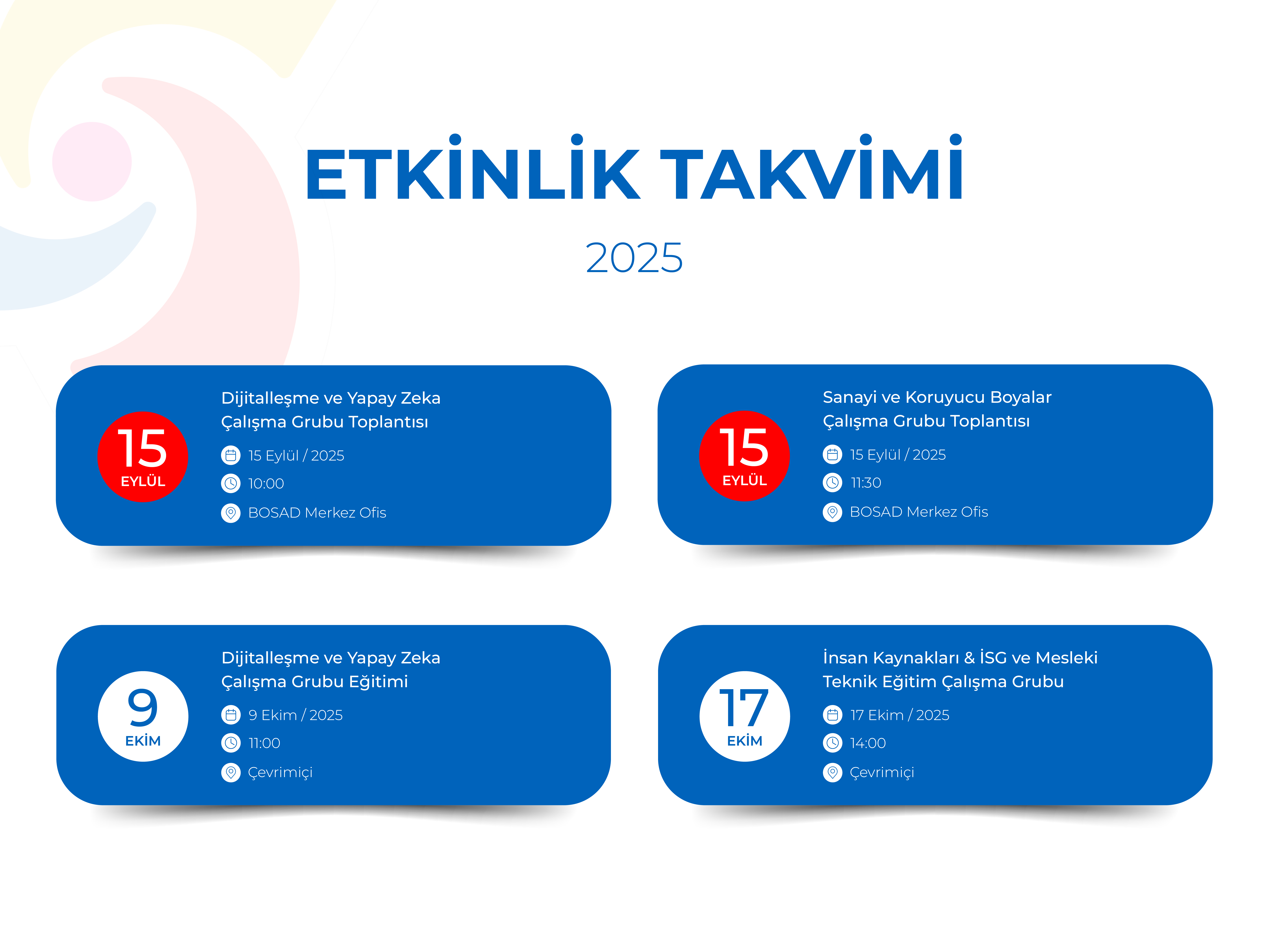 ETKİNLİK TAKVİMİ

2025

15
EYLÜL

Dijitalleşme ve Yapay Zeka Çalışma Grubu Toplantısı

15 Eylül / 2025

10:00

BOSAD Merkez Ofis

15
EYLÜL

Sanayi ve Koruyucu Boyalar Çalışma Grubu Toplantısı

15 Eylül / 2025

11:30

BOSAD Merkez Ofis

9
EKİM

Dijitalleşme ve Yapay Zeka Çalışma Grubu Eğitimi

9 Ekim / 2025

11:00

Çevrimiçi

17
EKİM

İnsan Kaynakları & İSG ve Mesleki Teknik Eğitim Çalışma Grubu

17 Ekim / 2025

14:00

Çevrimiçi